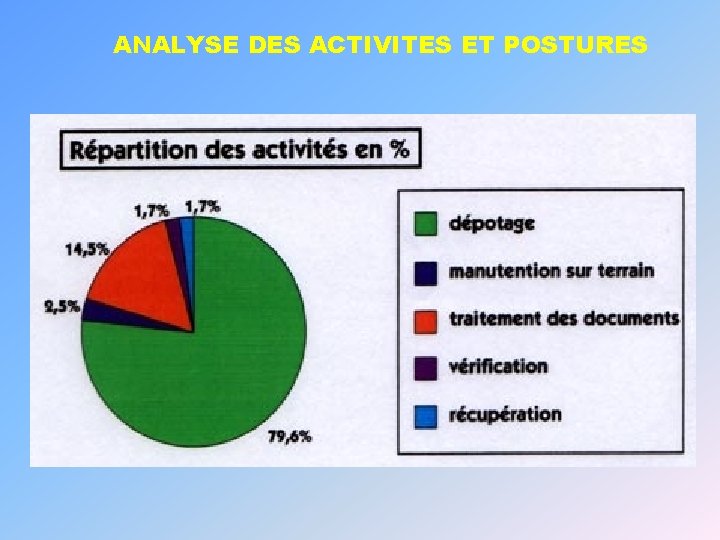 ANALYSE DES ACTIVITES ET POSTURES

Répartition des activités en %

1,7%
1,7%
14,5%
2,5%
79,6%

dépotage
manutention sur terrain
traitement des documents
vérification
récupération